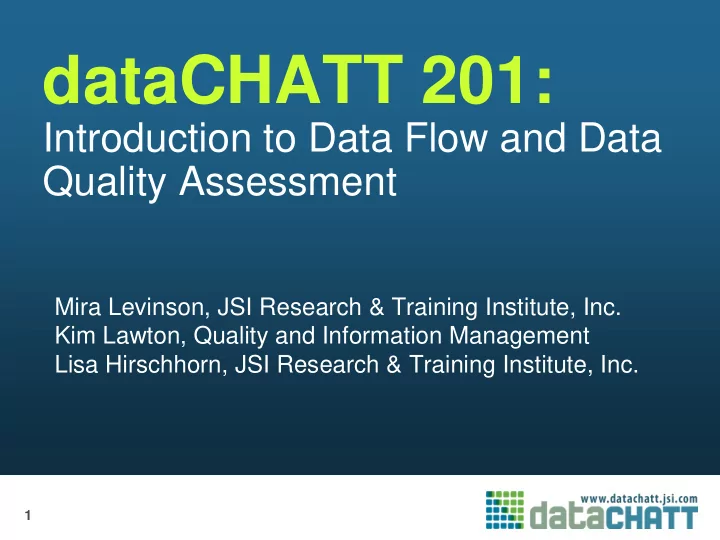 dataCHATT 201:
Introduction to Data Flow and Data Quality Assessment

Mira Levinson, JSI Research & Training Institute, Inc.
Kim Lawton, Quality and Information Management
Lisa Hirschhorn, JSI Research & Training Institute, Inc.

1

www.datachatt.jsi.com
dataCHATT